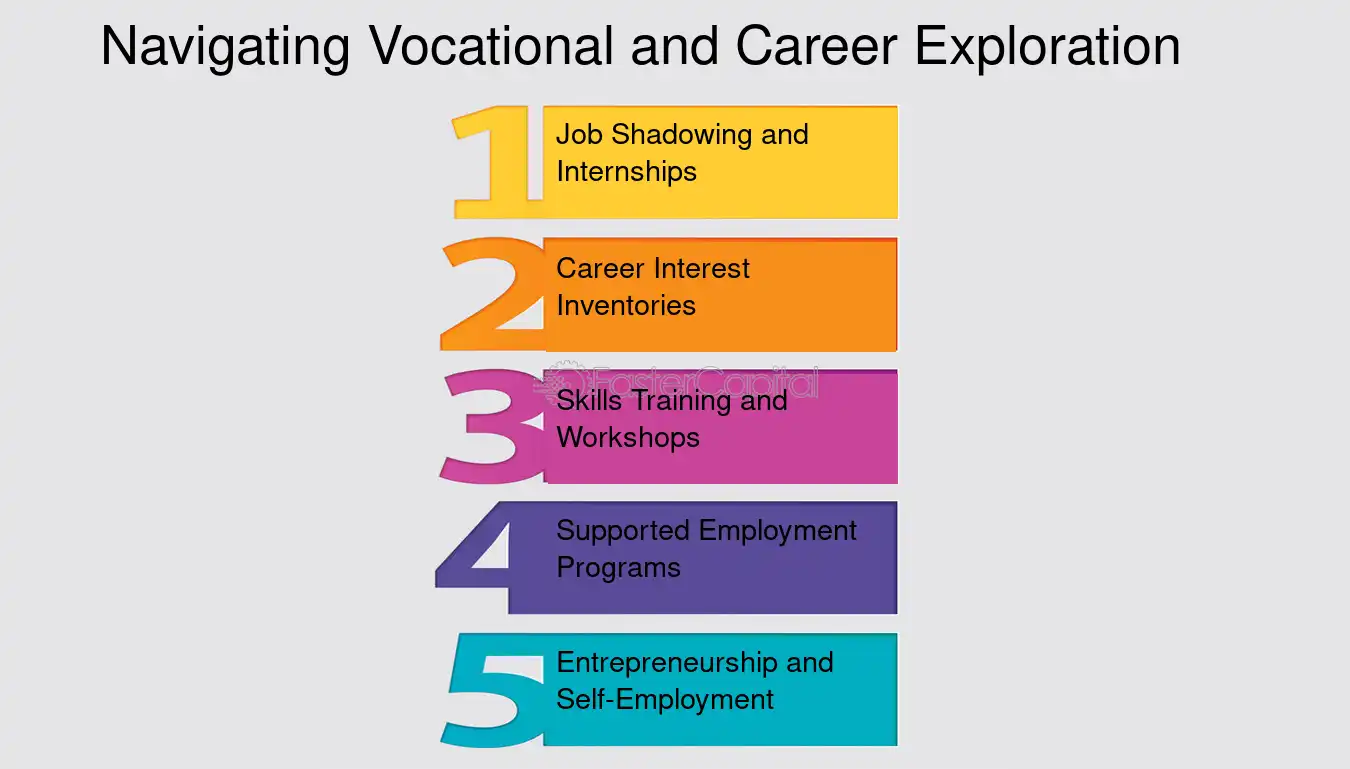 Navigating Vocational and Career Exploration

1 Job Shadowing and Internships

2 Career Interest Inventories

FasterCapital

3 Skills Training and Workshops

4 Supported Employment Programs

5 Entrepreneurship and Self-Employment